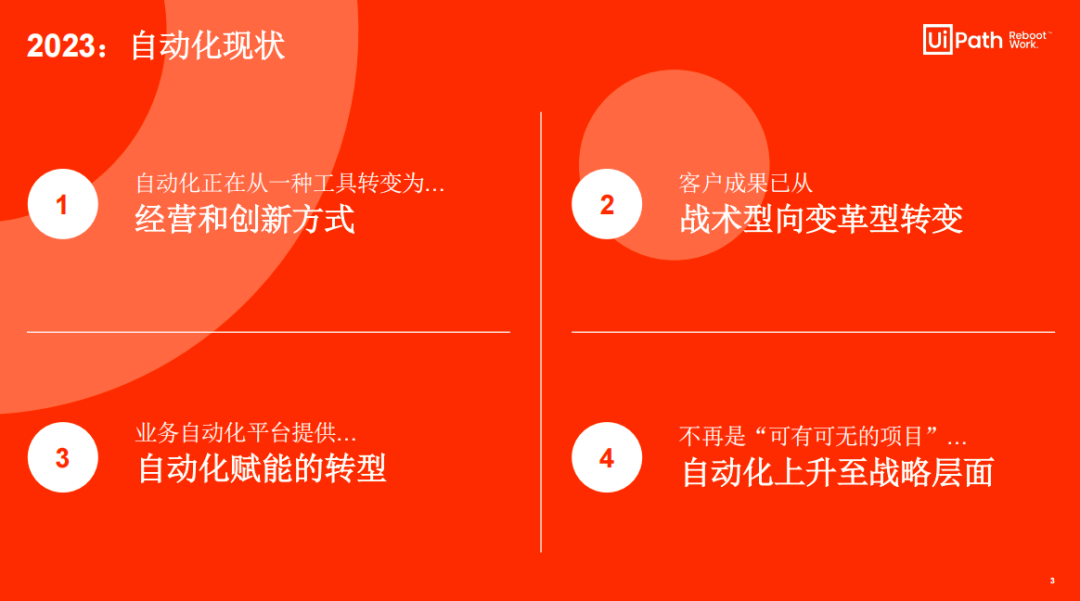 2023：自动化现状

UiPath Reboot Work.

1
自动化正在从一种工具转变为...
经营和创新方式

2
客户成果已从
战术型向变革型转变

3
业务自动化平台提供...
自动化赋能的转型

4
不再是“可有可无的项目”...
自动化上升至战略层面

3